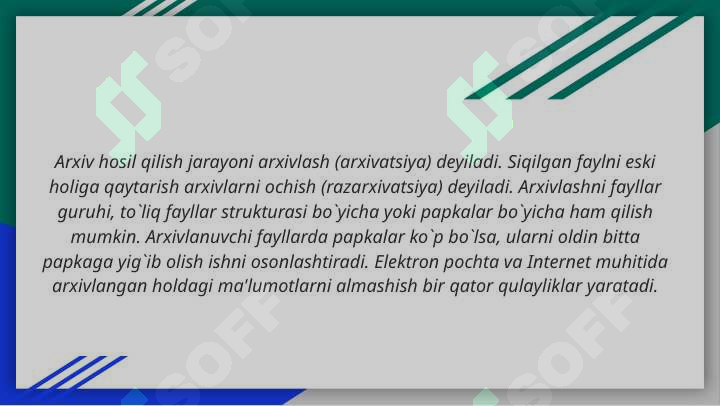 SOFF SOFF

Arxiv hosil qilish jarayoni arxivlash (arxivatsiya) deyiladi. Siqilgan faylni eski holiga qaytarish arxivlarni ochish (razarxivatsiya) deyiladi. Arxivlashni fayllar guruhi, to`liq fayllar strukturasi bo`yicha yoki papkalar bo`yicha ham qilish mumkin. Arxivlanuvchi fayllarda papkalar ko`p bo`lsa, ularni oldin bitta papkaga yig`ib olish ishni osonlashtiradi. Elektron pochta va Internet muhitida arxivlangan holdagi ma'lumotlarni almashish bir qator qulayliklar yaratadi.

SOFF SOFF